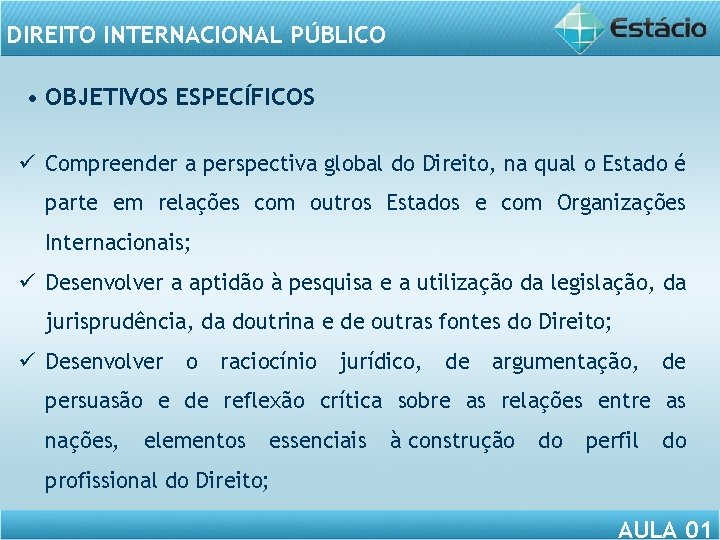 DIREITO INTERNACIONAL PÚBLICO

Estácio

• OBJETIVOS ESPECÍFICOS

✓ Compreender a perspectiva global do Direito, na qual o Estado é parte em relações com outros Estados e com Organizações Internacionais;

✓ Desenvolver a aptidão à pesquisa e a utilização da legislação, da jurisprudência, da doutrina e de outras fontes do Direito;

✓ Desenvolver o raciocínio jurídico, de argumentação, de persuasão e de reflexão crítica sobre as relações entre as nações, elementos essenciais à construção do perfil do profissional do Direito;

AULA 01